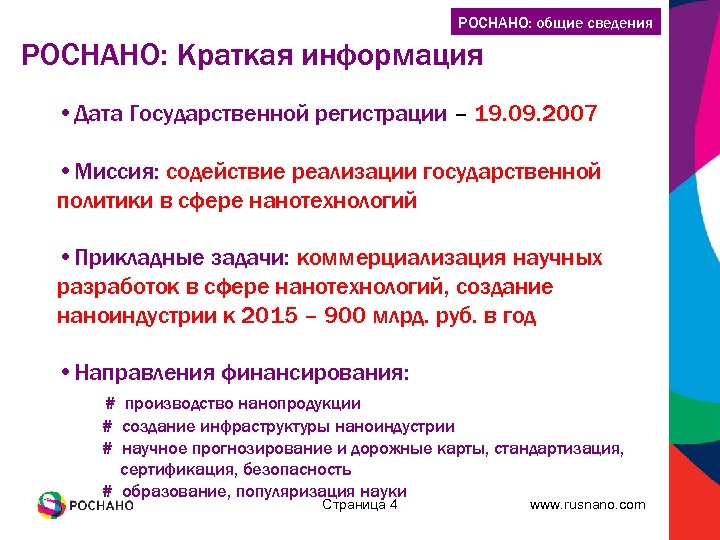 РОСНАНО: общие сведения

РОСНАНО: Краткая информация

• Дата Государственной регистрации – 19.09.2007

• Миссия: содействие реализации государственной политики в сфере нанотехнологий

• Прикладные задачи: коммерциализация научных разработок в сфере нанотехнологий, создание наноиндустрии к 2015 – 900 млрд. руб. в год

• Направления финансирования:

# производство нанопродукции
# создание инфраструктуры наноиндустрии
# научное прогнозирование и дорожные карты, стандартизация, сертификация, безопасность
# образование, популяризация науки

РОСНАНО

Страница 4

www.rusnano.com